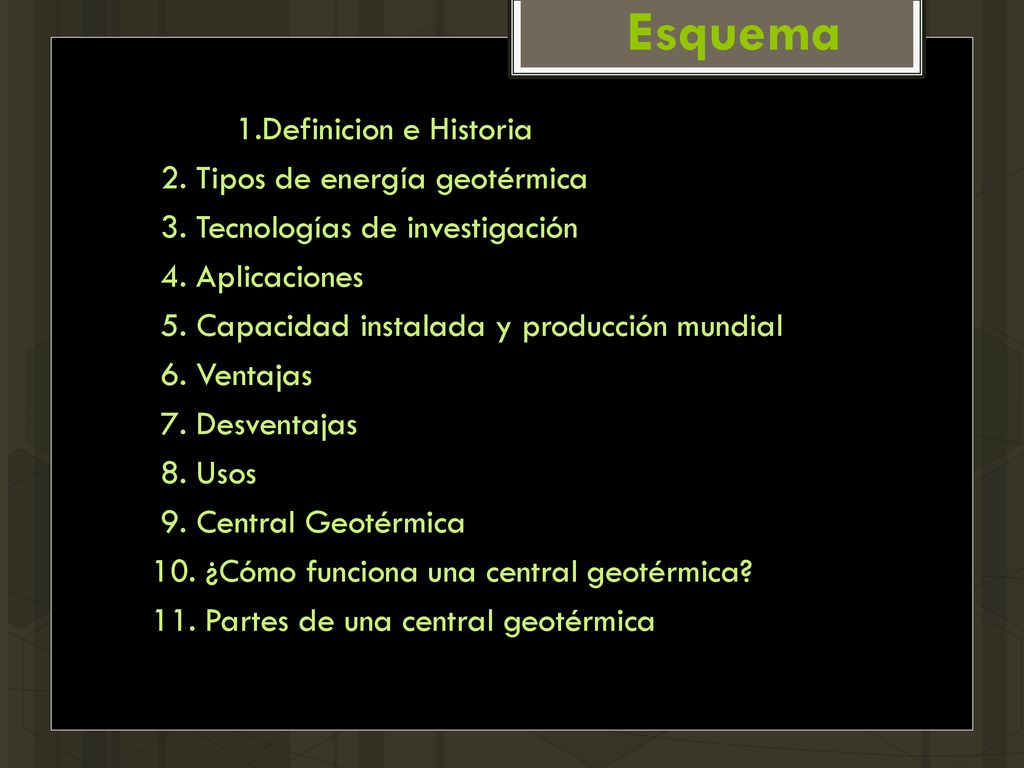 Esquema

1.Definicion e Historia
2. Tipos de energía geotérmica
3. Tecnologías de investigación
4. Aplicaciones
5. Capacidad instalada y producción mundial
6. Ventajas
7. Desventajas
8. Usos
9. Central Geotérmica
10. ¿Cómo funciona una central geotérmica?
11. Partes de una central geotérmica